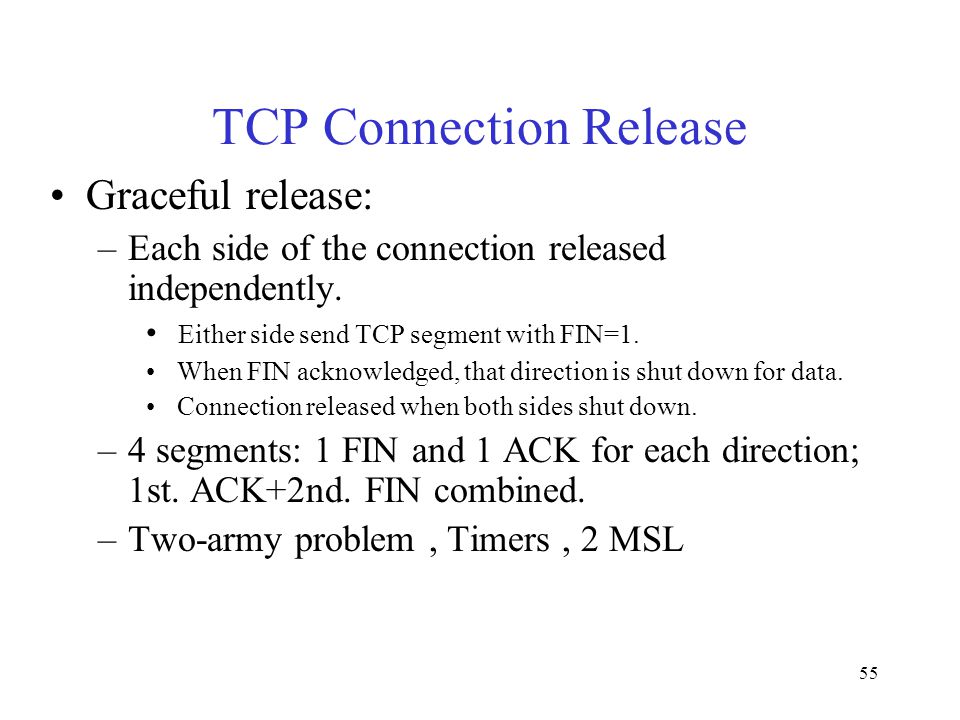 TCP Connection Release

• Graceful release:
– Each side of the connection released independently.
• Either side send TCP segment with FIN=1.
• When FIN acknowledged, that direction is shut down for data.
• Connection released when both sides shut down.
– 4 segments: 1 FIN and 1 ACK for each direction; 1st. ACK+2nd. FIN combined.
– Two-army problem , Timers , 2 MSL

55